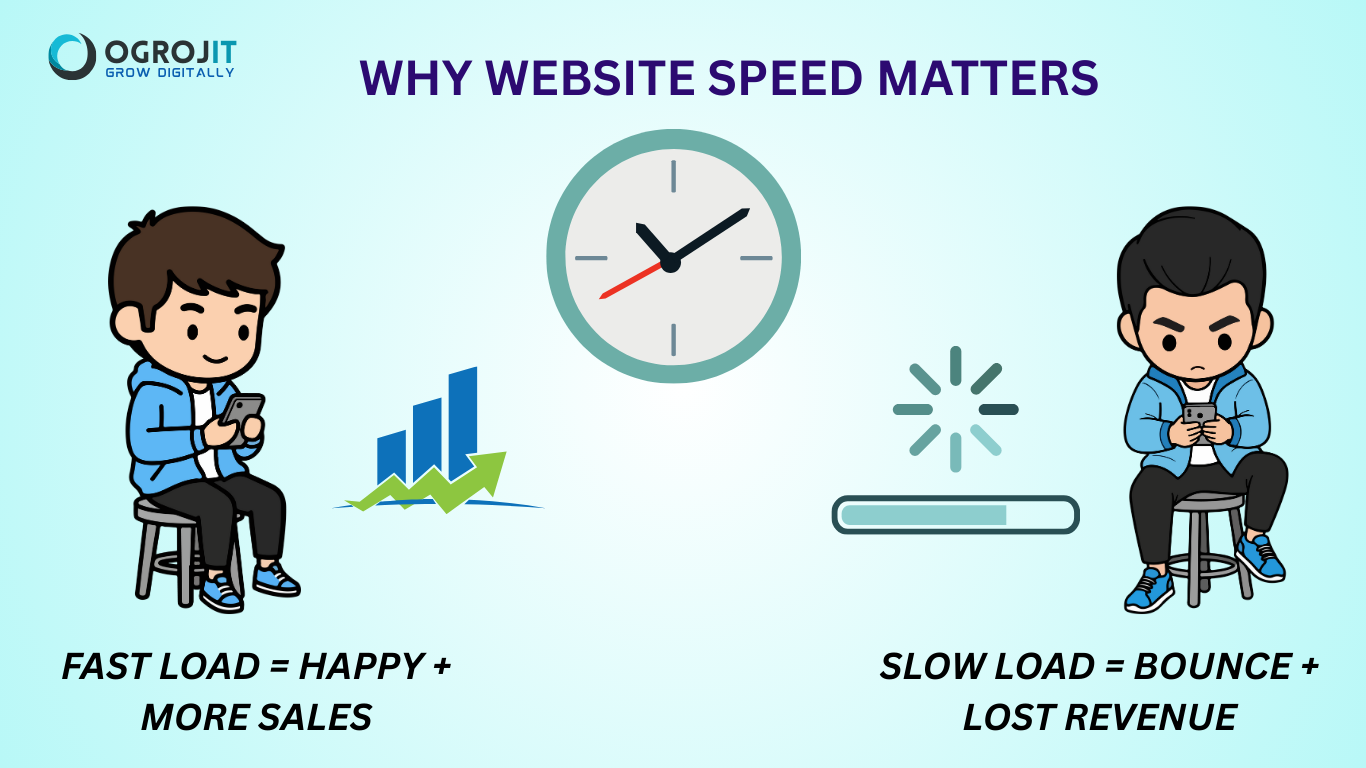 OGROJIT
GROW DIGITALLY

WHY WEBSITE SPEED MATTERS

FAST LOAD = HAPPY + MORE SALES

SLOW LOAD = BOUNCE + LOST REVENUE